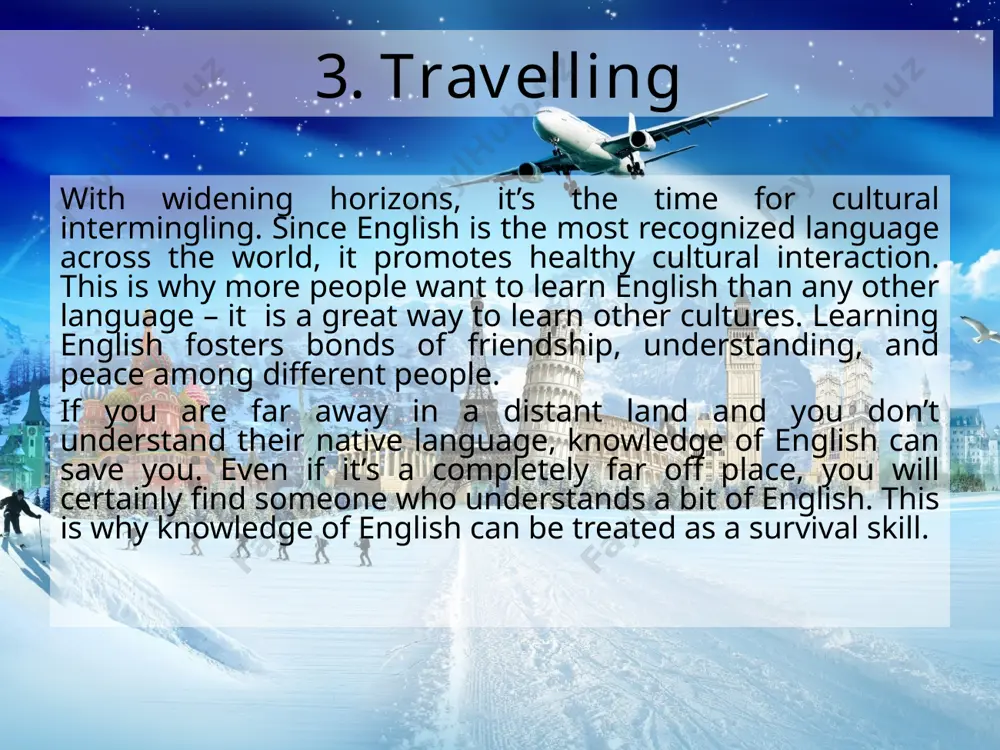 3. Travelling

With widening horizons, it’s the time for cultural intermingling. Since English is the most recognized language across the world, it promotes healthy cultural interaction. This is why more people want to learn English than any other language – it is a great way to learn other cultures. Learning English fosters bonds of friendship, understanding, and peace among different people.

If you are far away in a distant land and you don’t understand their native language, knowledge of English can save you. Even if it’s a completely far off place, you will certainly find someone who understands a bit of English. This is why knowledge of English can be treated as a survival skill.